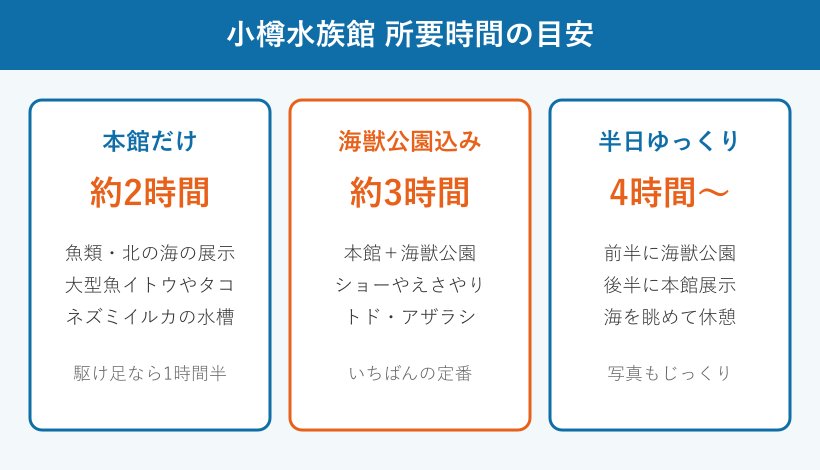 小樽水族館 所要時間の目安

本館だけ

約2時間

魚類・北の海の展示
大型魚イトウやタコ
ネズミイルカの水槽

駆け足なら1時間半

海獣公園込み

約3時間

本館＋海獣公園
ショーやえさやり
トド・アザラシ

いちばんの定番

半日ゆっくり

4時間〜

前半に海獣公園
後半に本館展示
海を眺めて休憩

写真もじっくり